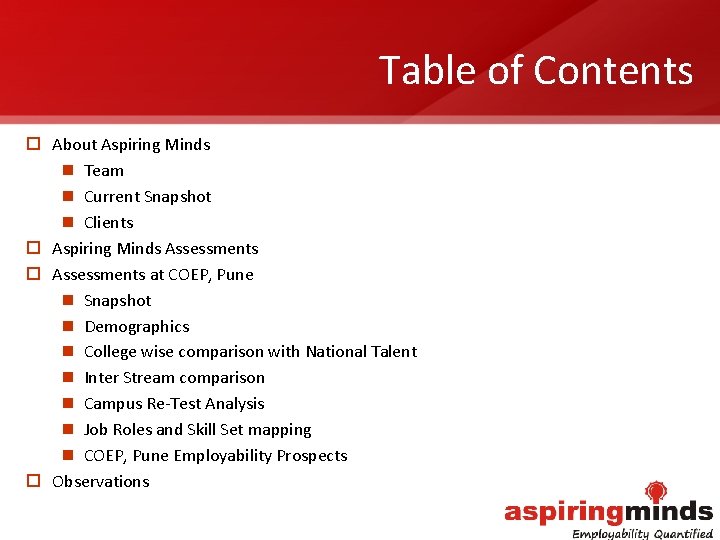 Table of Contents

About Aspiring Minds
Team
Current Snapshot
Clients
Aspiring Minds Assessments
Assessments at COEP, Pune
Snapshot
Demographics
College wise comparison with National Talent
Inter Stream comparison
Campus Re-Test Analysis
Job Roles and Skill Set mapping
COEP, Pune Employability Prospects
Observations

aspiringminds
Employability Quantified